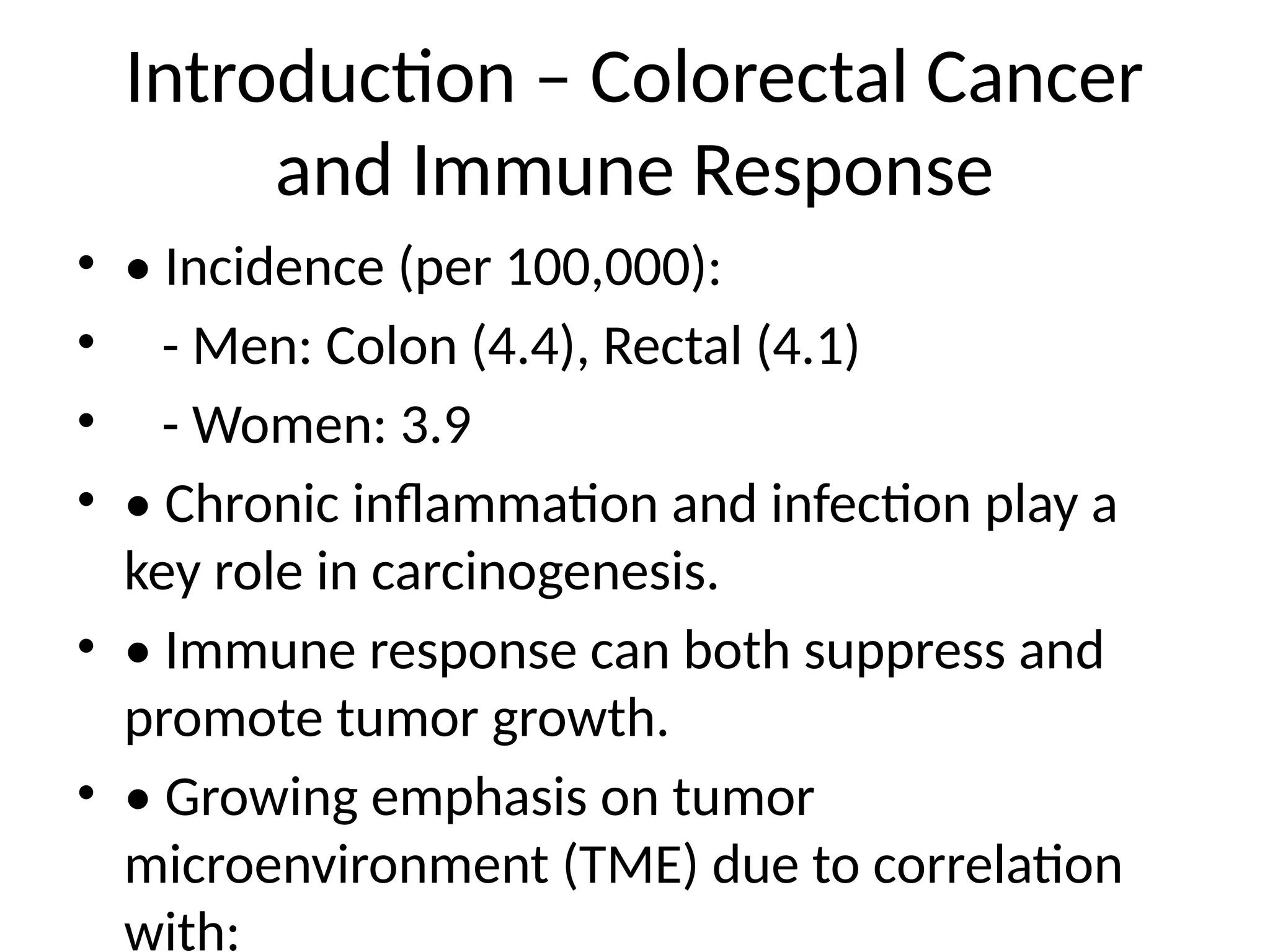 Introduction – Colorectal Cancer and Immune Response

• • Incidence (per 100,000):
•   - Men: Colon (4.4), Rectal (4.1)
•   - Women: 3.9
• • Chronic inflammation and infection play a key role in carcinogenesis.
• • Immune response can both suppress and promote tumor growth.
• • Growing emphasis on tumor microenvironment (TME) due to correlation with: